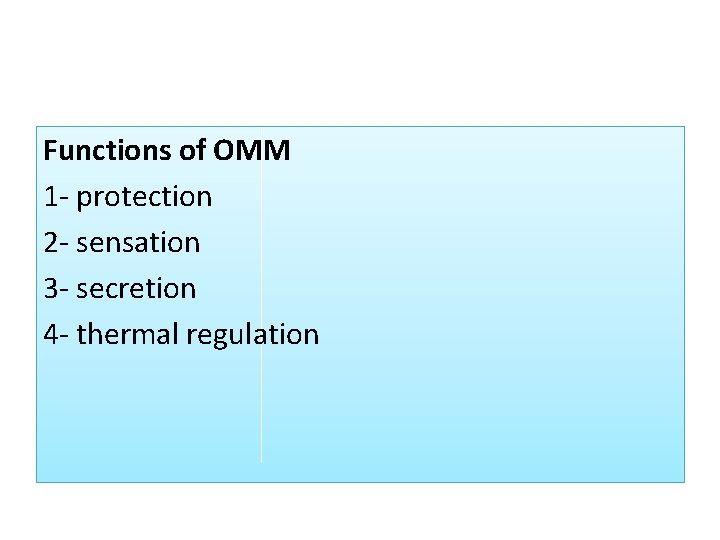 Functions of OMM
1- protection
2- sensation
3- secretion
4- thermal regulation